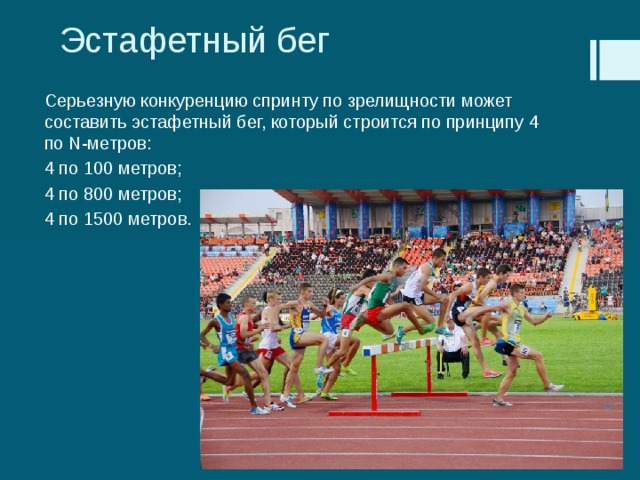 Эстафетный бег

Серьезную конкуренцию спринту по зрелищности может составить эстафетный бег, который строится по принципу 4 по N-метров:

4 по 100 метров;

4 по 800 метров;

4 по 1500 метров.